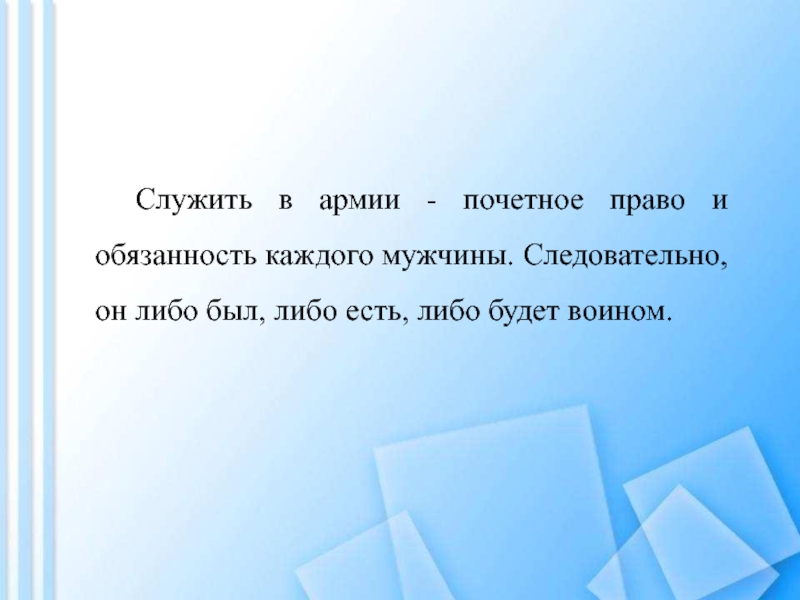 Служить в армии - почетное право и обязанность каждого мужчины. Следовательно, он либо был, либо есть, либо будет воином.